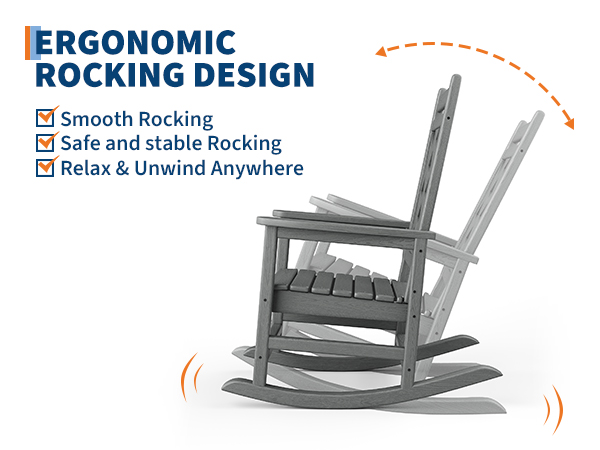 ERGONOMIC
ROCKING DESIGN

Smooth Rocking
Safe and stable Rocking
Relax & Unwind Anywhere